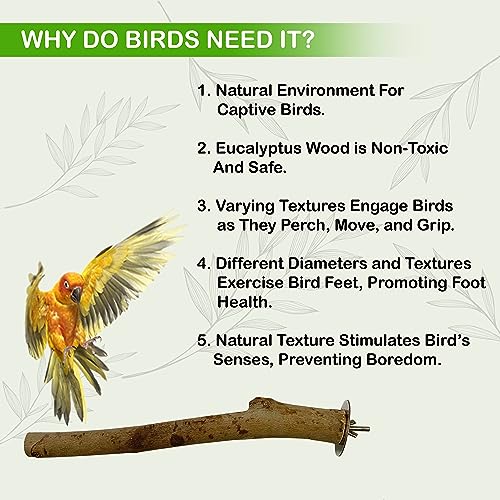 WHY DO BIRDS NEED IT?

1. Natural Environment For Captive Birds.

2. Eucalyptus Wood is Non-Toxic And Safe.

3. Varying Textures Engage Birds as They Perch, Move, and Grip.

4. Different Diameters and Textures Exercise Bird Feet, Promoting Foot Health.

5. Natural Texture Stimulates Bird's Senses, Preventing Boredom.